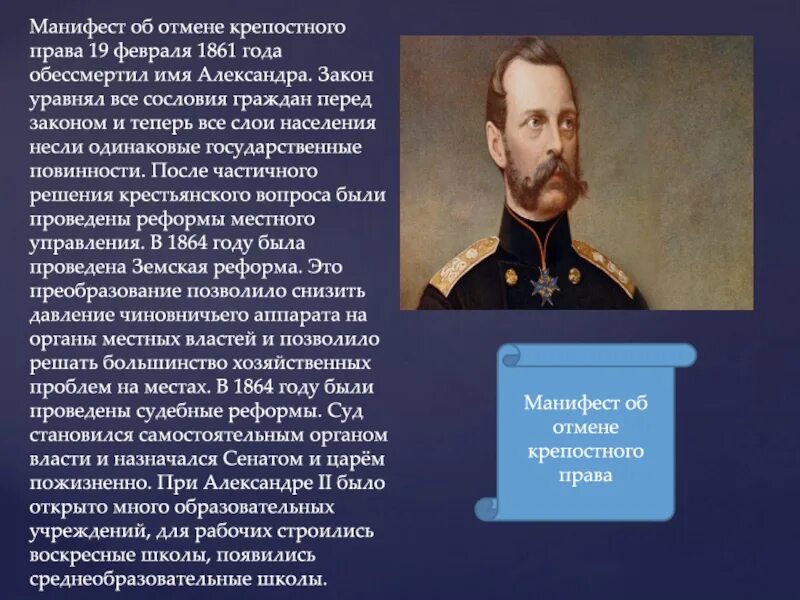 Манифест об отмене крепостного права 19 февраля 1861 года обессмертил имя Александра. Закон уравнял все сословия граждан перед законом и теперь все слои населения несли одинаковые государственные повинности. После частичного решения крестьянского вопроса были проведены реформы местного управления. В 1864 году была проведена Земская реформа. Это преобразование позволило снизить давление чиновничьего аппарата на органы местных властей и позволило решать большинство хозяйственных проблем на местах. В 1864 году были проведены судебные реформы. Суд становился самостоятельным органом власти и назначался Сенатом и царём пожизненно. При Александре II было открыто много образовательных учреждений, для рабочих строились воскресные школы, появились среднеобразовательные школы.

Манифест об отмене крепостного права